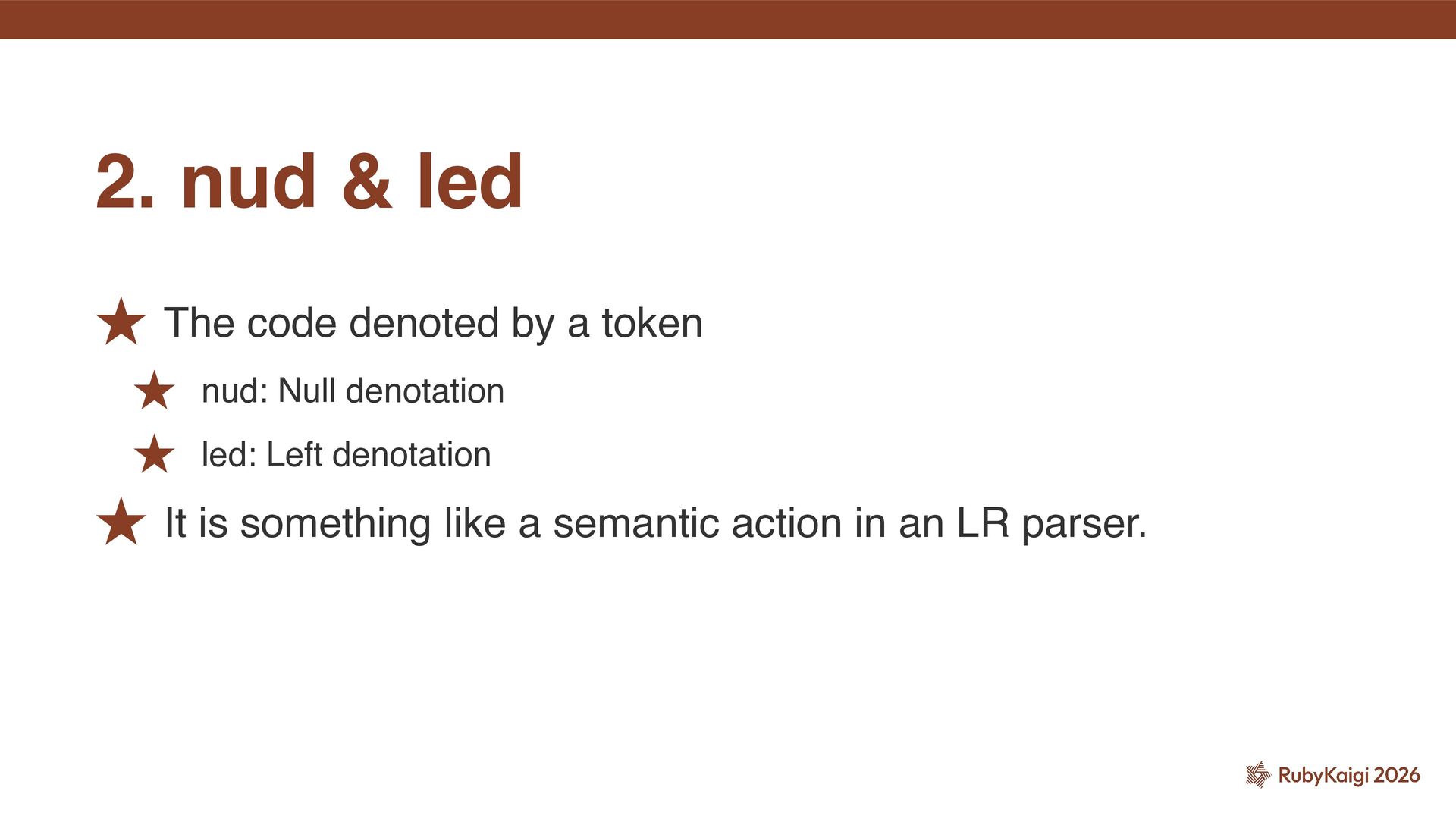 2. nud & led

★ The code denoted by a token

★ nud: Null denotation

★ led: Left denotation

★ It is something like a semantic action in an LR parser.

RubyKaigi 2026